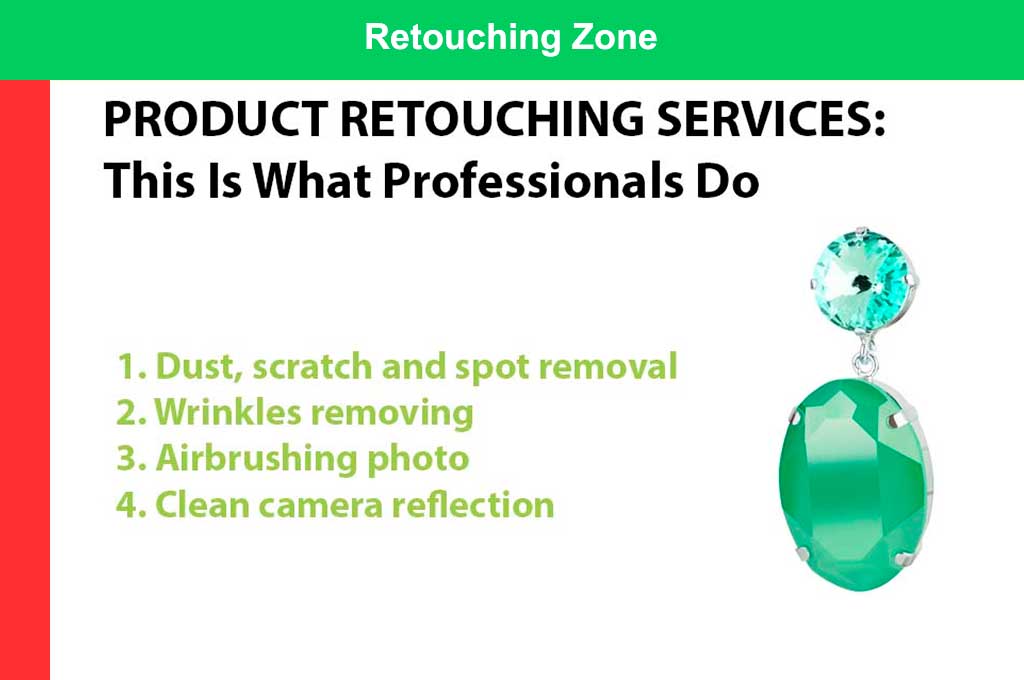 Retouching Zone

PRODUCT RETOUCHING SERVICES:
This Is What Professionals Do

1. Dust, scratch and spot removal
2. Wrinkles removing
3. Airbrushing photo
4. Clean camera reflection